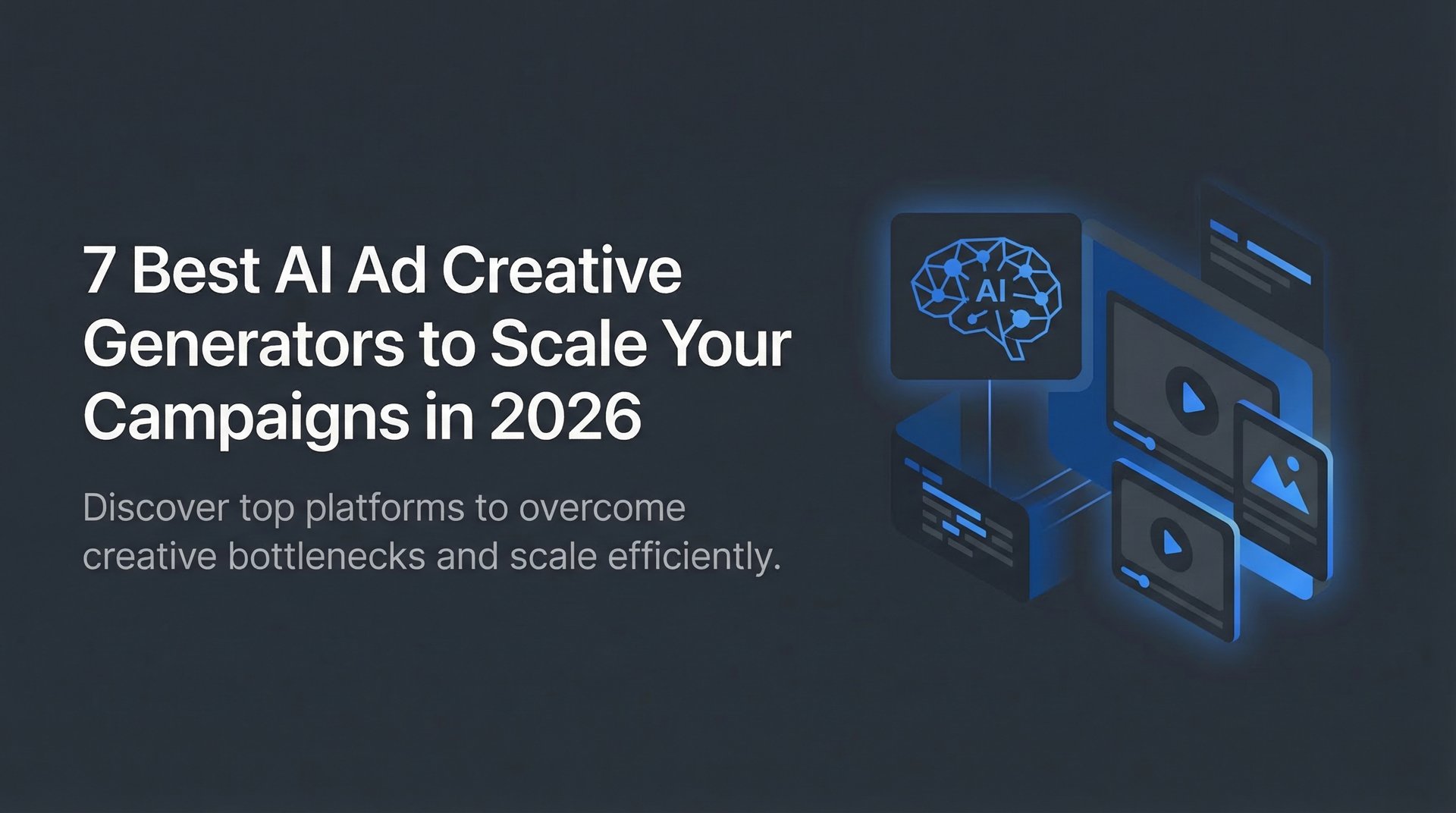 7 Best AI Ad Creative Generators to Scale Your Campaigns in 2026

Discover top platforms to overcome creative bottlenecks and scale efficiently.

AI